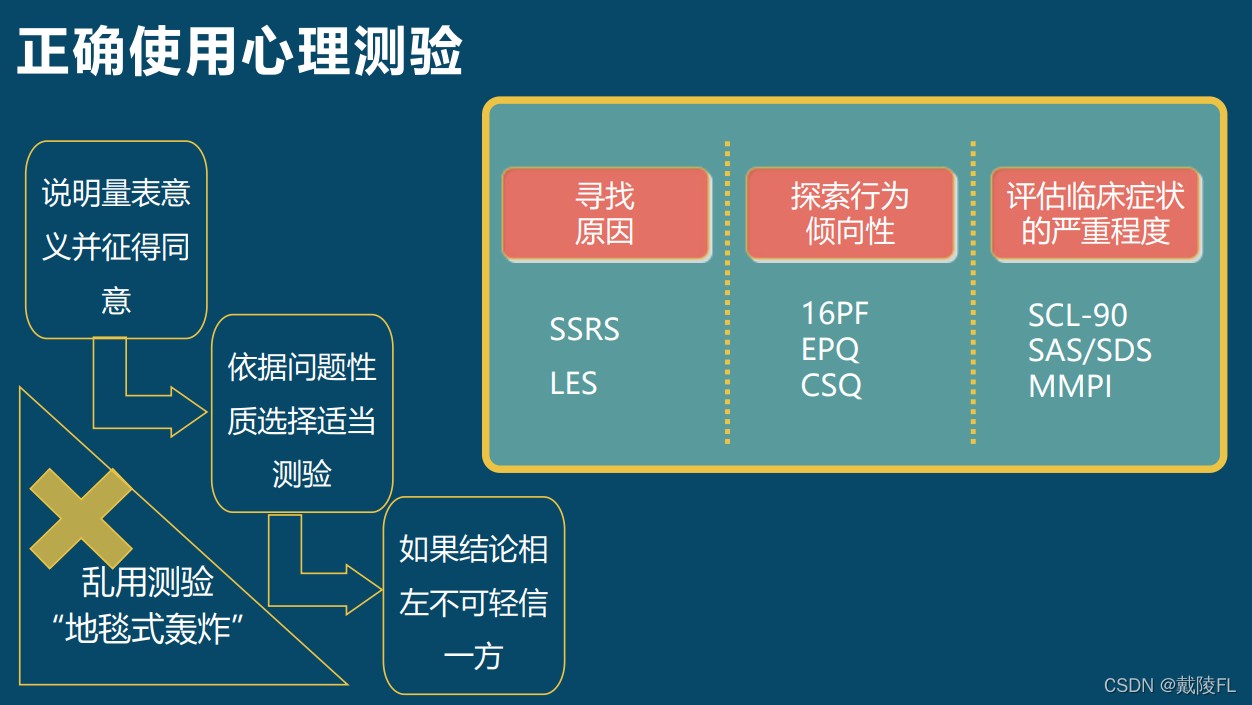 正确使用心理测验

说明量表意义并征得同意

依据问题性质选择适当测验

如果结论相左不可轻信一方

乱用测验
“地毯式轰炸”

寻找原因

SSRS
LES

探索行为倾向性

16PF
EPQ
CSQ

评估临床症状的严重程度

SCL-90
SAS/SDS
MMPI

CSDN @戴陵FL